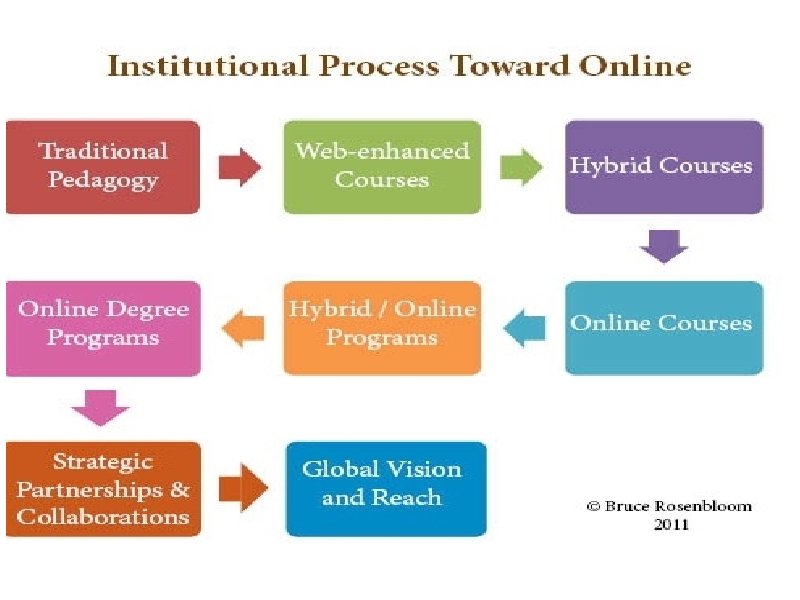 Institutional Process Toward Online

Traditional Pedagogy

Web-enhanced Courses

Hybrid Courses

Online Courses

Hybrid / Online Programs

Online Degree Programs

Strategic Partnerships & Collaborations

Global Vision and Reach

© Bruce Rosenbloom 2011